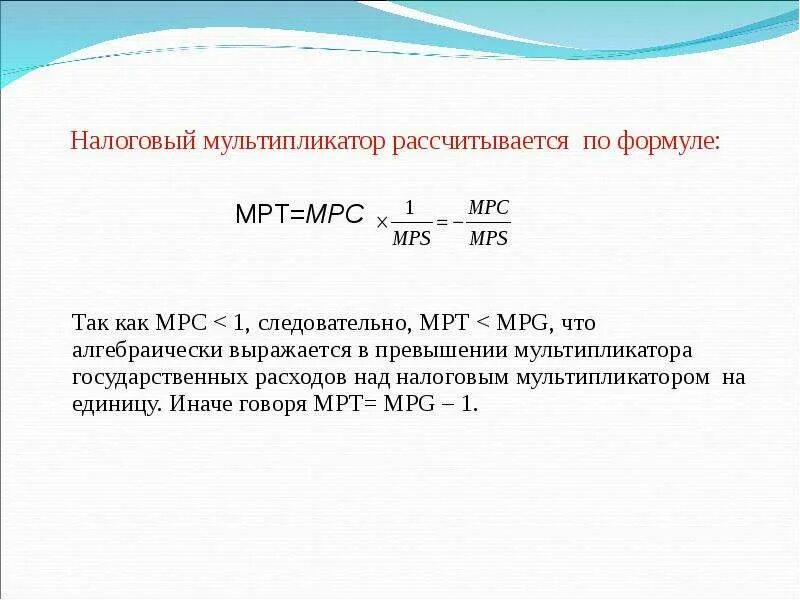 Налоговый мультипликатор рассчитывается по формуле:

$MPT = MPC \times \frac{1}{MPS} = -\frac{MPC}{MPS}$

Так как MPC < 1, следовательно, MPT < MPG, что алгебраически выражается в превышении мультипликатора государственных расходов над налоговым мультипликатором на единицу. Иначе говоря MPT= MPG – 1.